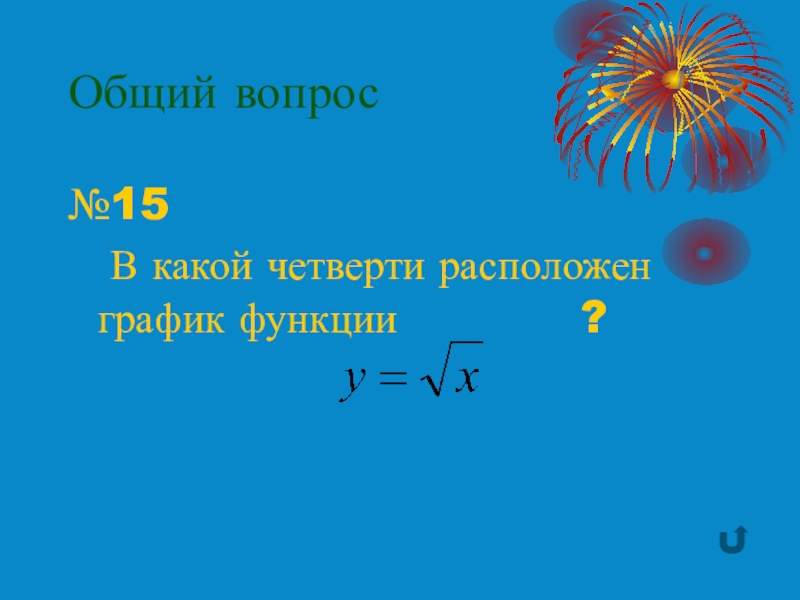 Общий вопрос

№15

В какой четверти расположен график функции ?

$y = \sqrt{x}$